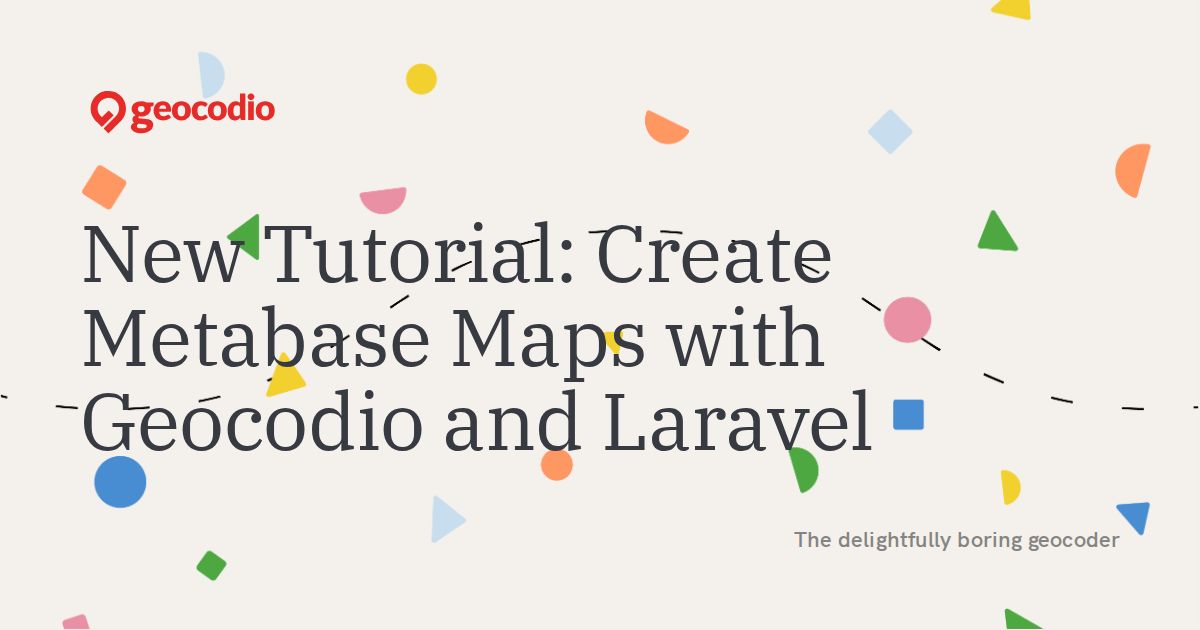 geocodio

New Tutorial: Create Metabase Maps with Geocodio and Laravel

The delightfully boring geocoder